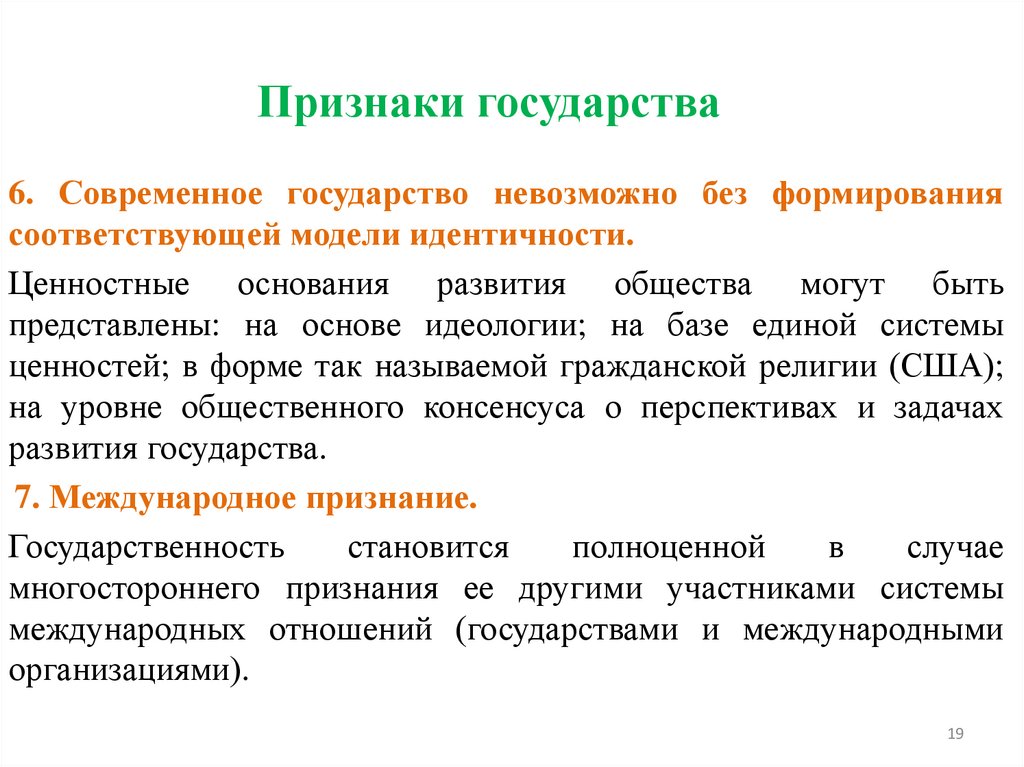 Признаки государства

6. Современное государство невозможно без формирования соответствующей модели идентичности.

Ценностные основания развития общества могут быть представлены: на основе идеологии; на базе единой системы ценностей; в форме так называемой гражданской религии (США); на уровне общественного консенсуса о перспективах и задачах развития государства.

7. Международное признание.

Государственность становится полноценной в случае многостороннего признания ее другими участниками системы международных отношений (государствами и международными организациями).

19